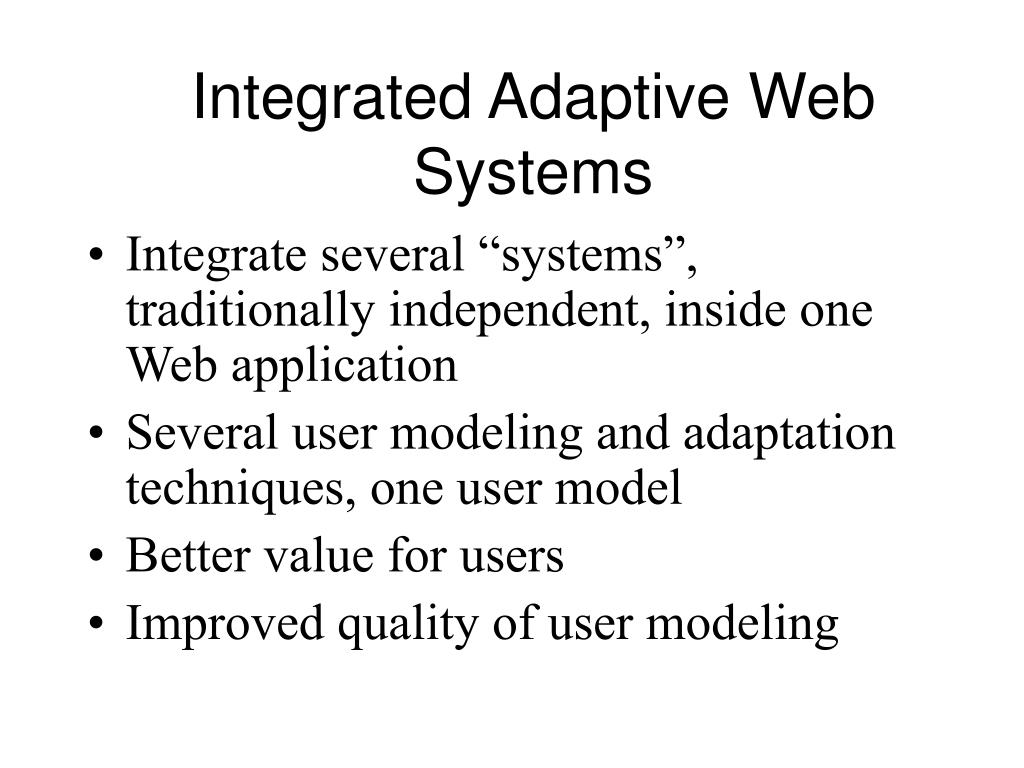 Integrated Adaptive Web Systems

• Integrate several “systems”, traditionally independent, inside one Web application
• Several user modeling and adaptation techniques, one user model
• Better value for users
• Improved quality of user modeling